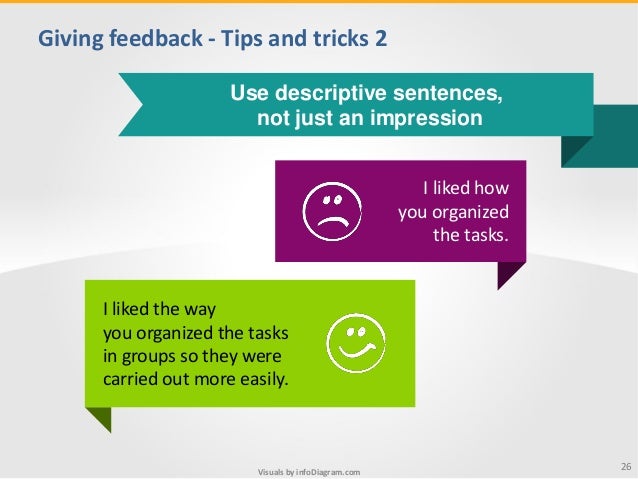 Giving feedback - Tips and tricks 2

Use descriptive sentences, not just an impression

I liked how you organized the tasks.

I liked the way you organized the tasks in groups so they were carried out more easily.

Visuals by infoDiagram.com

26